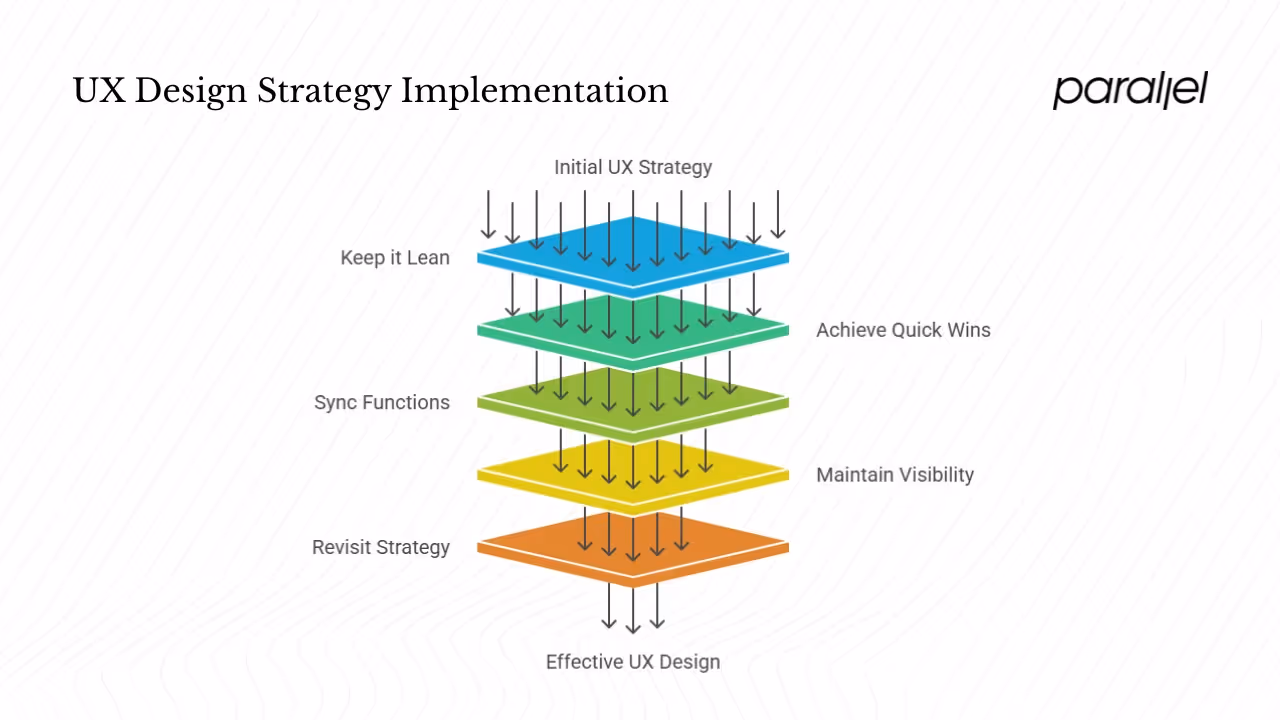 UX Design Strategy Implementation

parallel

Initial UX Strategy

Keep it Lean

Achieve Quick Wins

Sync Functions

Maintain Visibility

Revisit Strategy

Effective UX Design